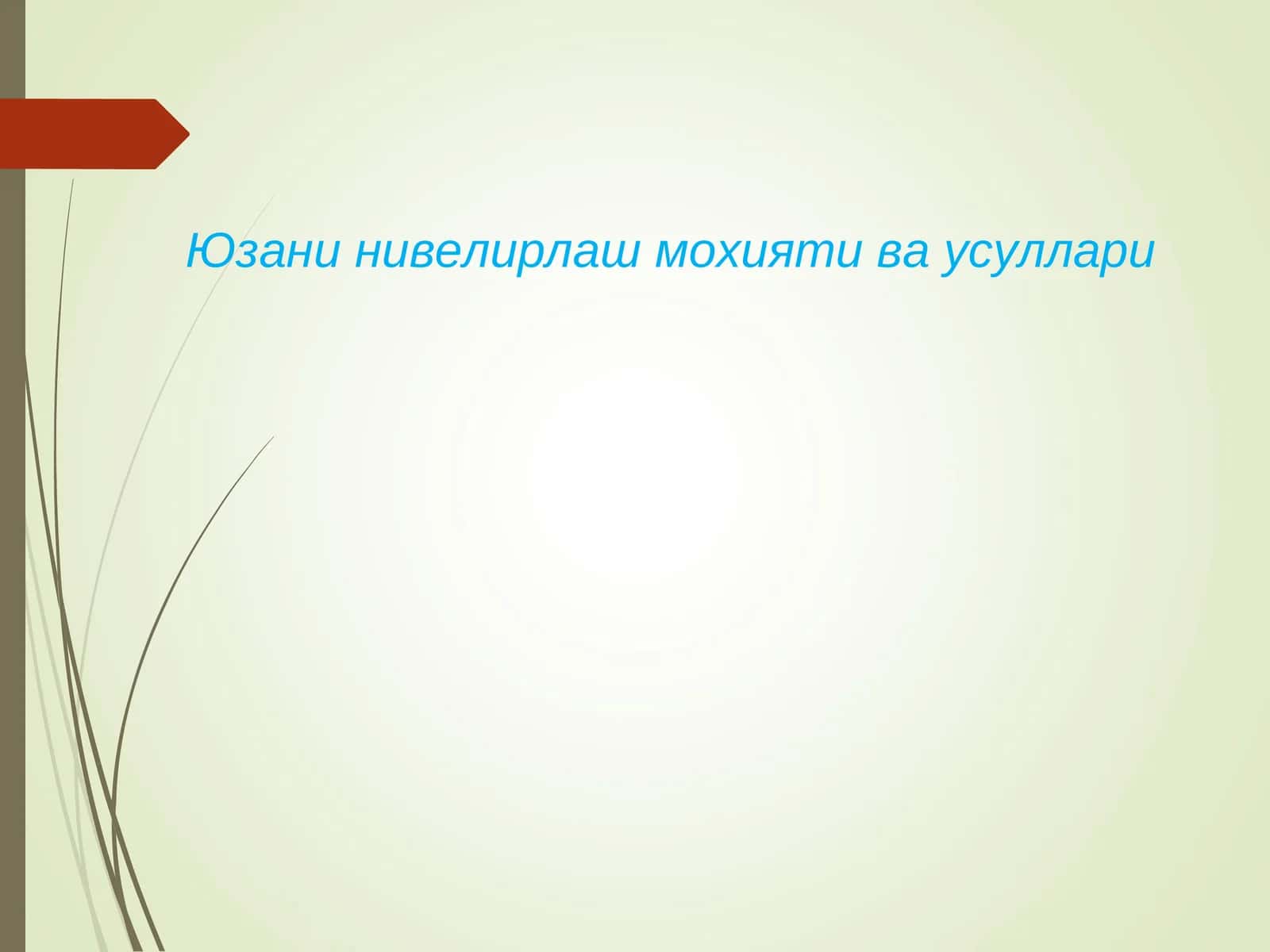 Юзани нивелирлаш мохияти ва усуллари